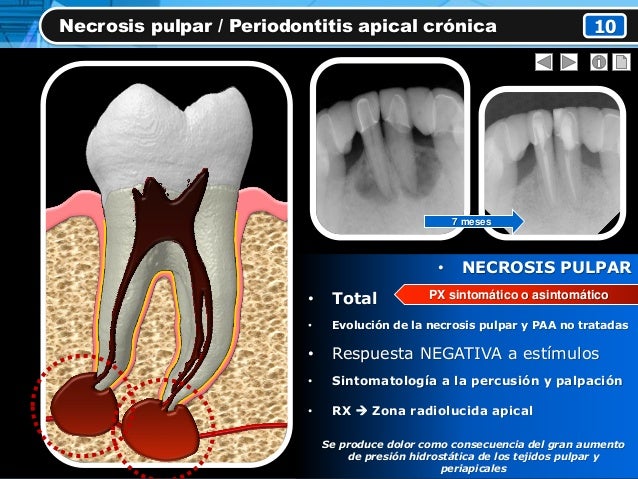 Necrosis pulpar / Periodontitis apical crónica

10

7 meses

• NECROSIS PULPAR

• Total

PX sintomático o asintomático

• Evolución de la necrosis pulpar y PAA no tratadas

• Respuesta NEGATIVA a estímulos

• Sintomatología a la percusión y palpación

• RX → Zona radiolucida apical

Se produce dolor como consecuencia del gran aumento de presión hidrostática de los tejidos pulpar y periapicales